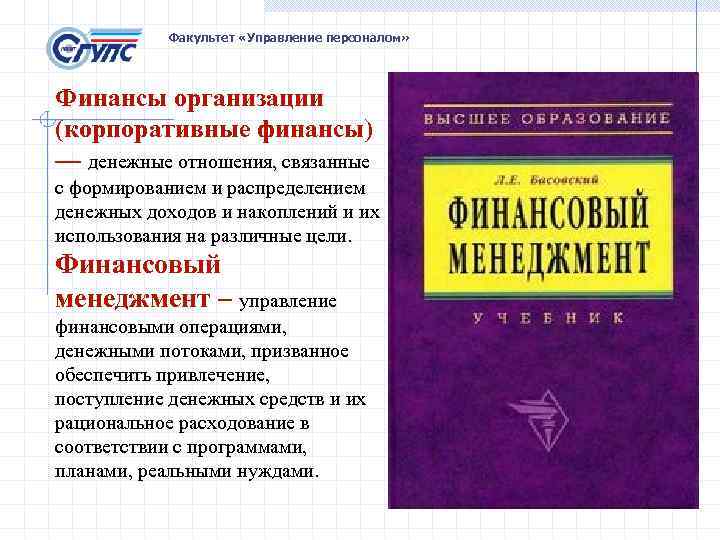 СГУПС

Факультет «Управление персоналом»

Финансы организации (корпоративные финансы) — денежные отношения, связанные с формированием и распределением денежных доходов и накоплений и их использования на различные цели.

Финансовый менеджмент – управление финансовыми операциями, денежными потоками, призванное обеспечить привлечение, поступление денежных средств и их рациональное расходование в соответствии с программами, планами, реальными нуждами.

ВЫСШЕЕ ОБРАЗОВАНИЕ

Л.Е. Басовский

ФИНАНСОВЫЙ МЕНЕДЖМЕНТ

УЧЕБНИК